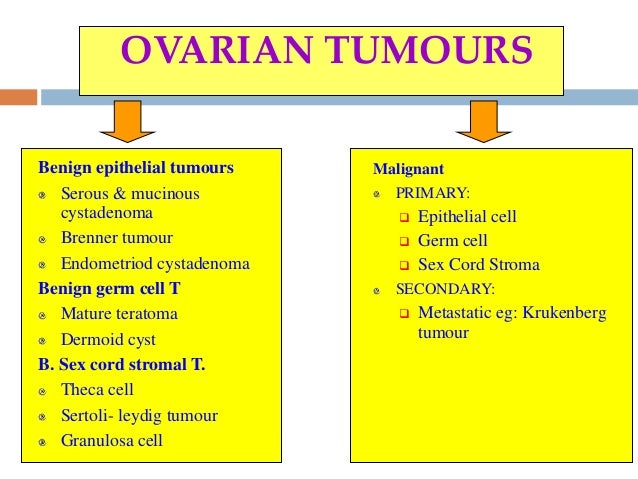 OVARIAN TUMOURS

Benign epithelial tumours
Serous & mucinous cystadenoma
Brenner tumour
Endometriod cystadenoma
Benign germ cell T
Mature teratoma
Dermoid cyst
B. Sex cord stromal T.
Theca cell
Sertoli- leydig tumour
Granulosa cell

Malignant
PRIMARY:
Epithelial cell
Germ cell
Sex Cord Stroma
SECONDARY:
Metastatic eg: Krukenberg tumour